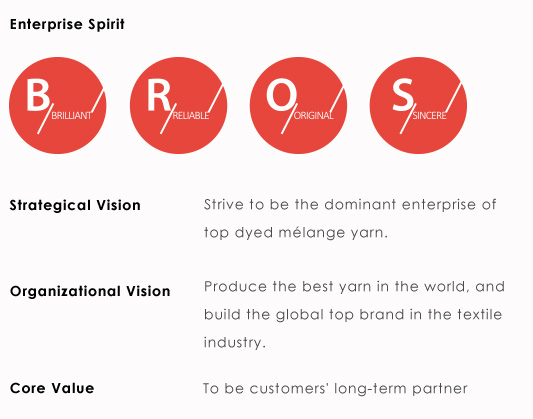 Enterprise Spirit

B BRILLIANT

R RELIABLE

O ORIGINAL

S SINCERE

Strategical Vision

Strive to be the dominant enterprise of top dyed mélange yarn.

Organizational Vision

Produce the best yarn in the world, and build the global top brand in the textile industry.

Core Value

To be customers' long-term partner